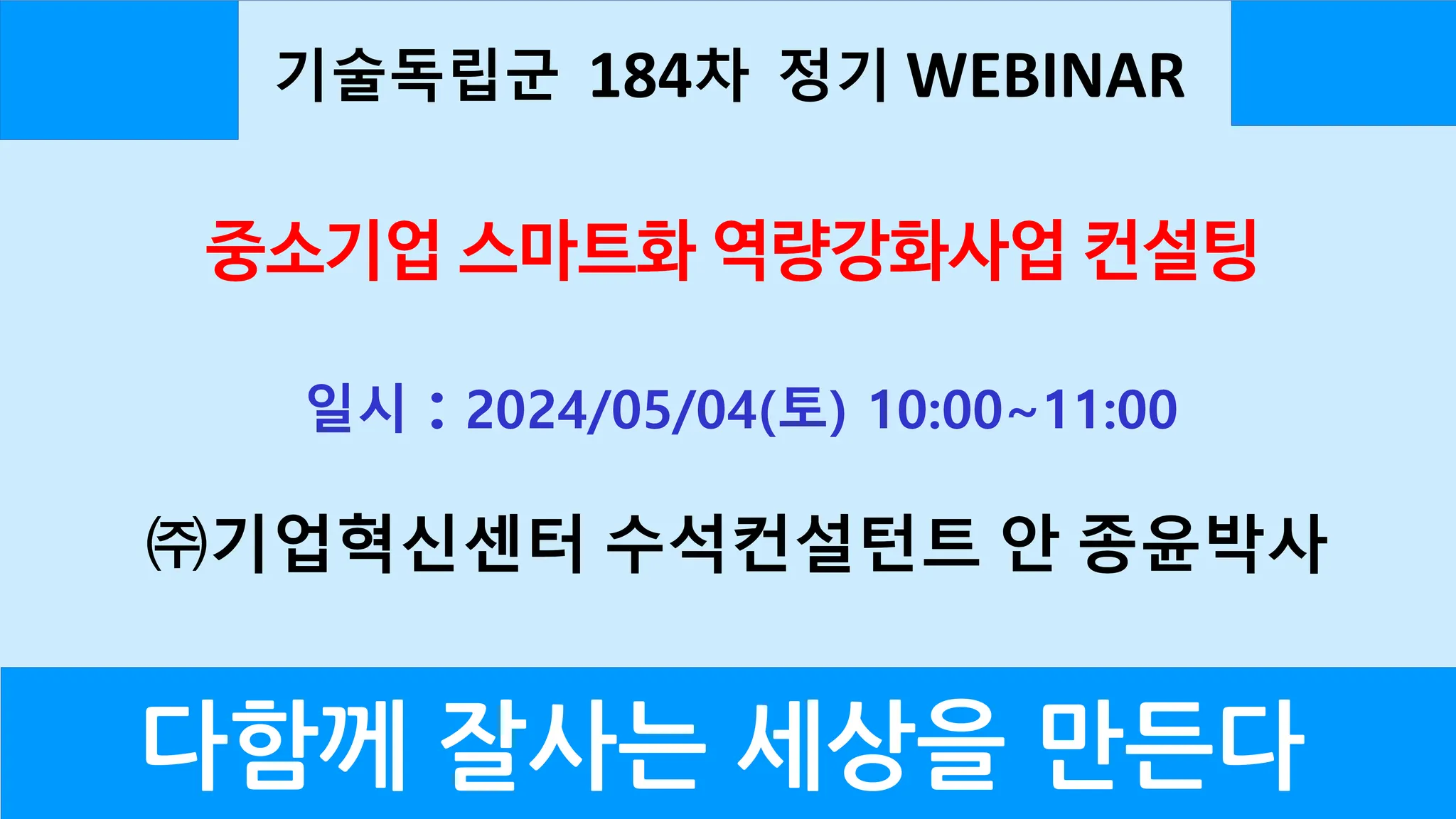 기술독립군 184차 정기 WEBINAR

중소기업 스마트화 역량강화사업 컨설팅

일시 : 2024/05/04(토) 10:00~11:00

㈜기업혁신센터 수석컨설턴트 안 종윤박사

다함께 잘사는 세상을 만든다